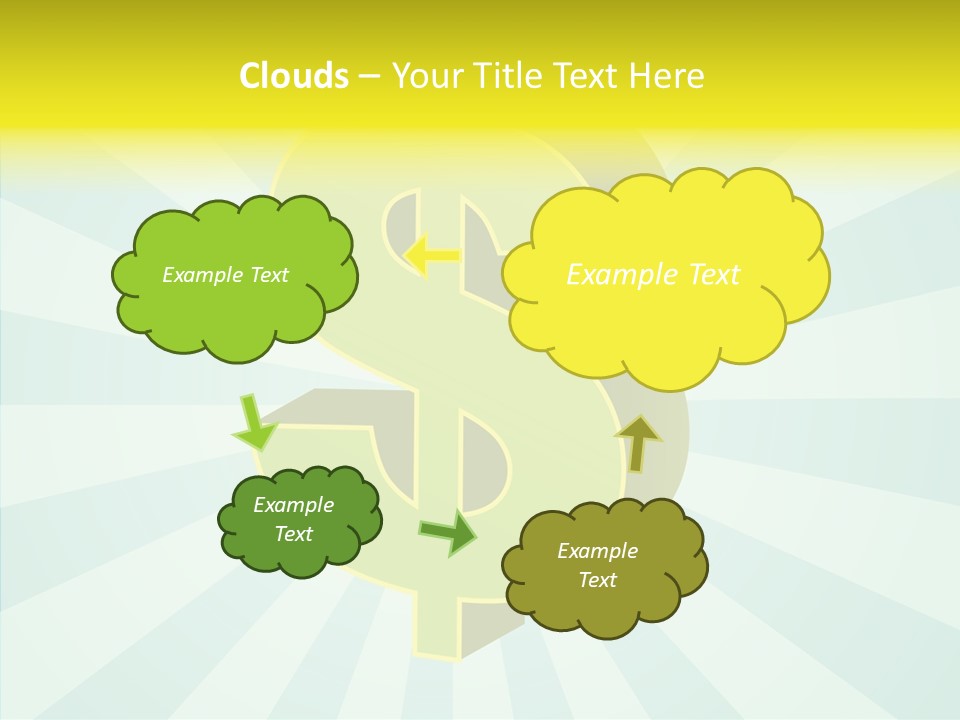 Clouds – Your Title Text Here

Example Text

Example Text

Example Text

Example Text